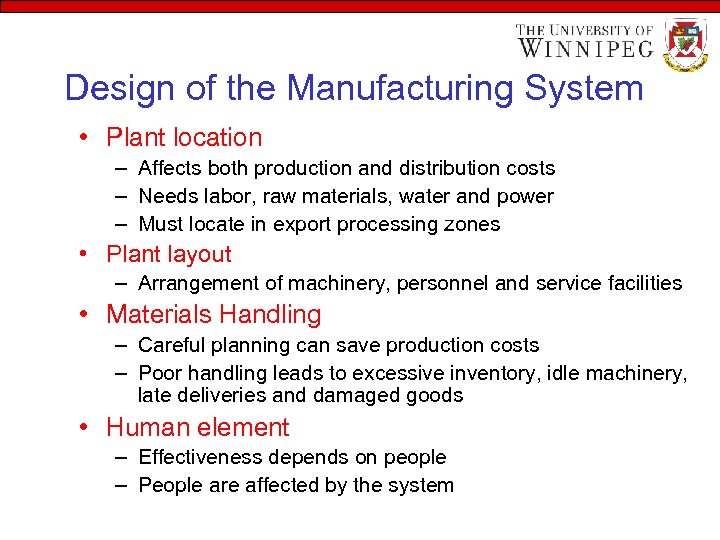 THE UNIVERSITY OF WINNIPEG

Design of the Manufacturing System

• Plant location
– Affects both production and distribution costs
– Needs labor, raw materials, water and power
– Must locate in export processing zones

• Plant layout
– Arrangement of machinery, personnel and service facilities

• Materials Handling
– Careful planning can save production costs
– Poor handling leads to excessive inventory, idle machinery, late deliveries and damaged goods

• Human element
– Effectiveness depends on people
– People are affected by the system